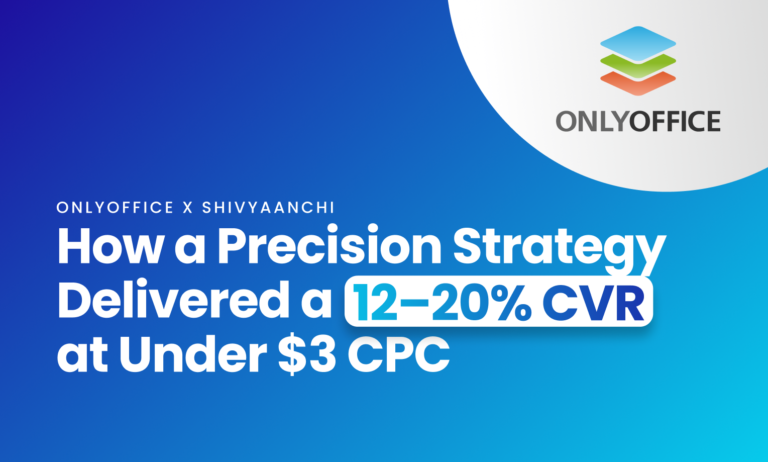 ONLYOFFICE

ONLYOFFICE X SHIVYAANCHI

How a Precision Strategy Delivered a 12–20% CVR at Under $3 CPC